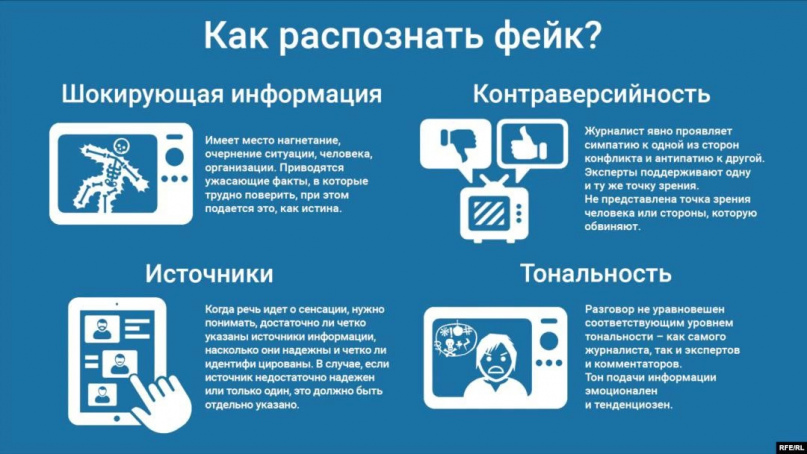 Как распознать фейк?

Шокирующая информация

Имеет место нагнетание, очернение ситуации, человека, организации. Приводятся ужасающие факты, в которые трудно поверить, при этом подается это, как истина.

Контраверсийность

Журналист явно проявляет симпатию к одной из сторон конфликта и антипатию к другой. Эксперты поддерживают одну и ту же точку зрения. Не представлена точка зрения человека или стороны, которую обвиняют.

Источники

Когда речь идет о сенсации, нужно понимать, достаточно ли четко указаны источники информации, насколько они надежны и четко ли идентифи цированы. В случае, если источник недостаточно надежен или только один, это должно быть отдельно указано.

Тональность

Разговор не уравновешен соответствующим уровнем тональности – как самого журналиста, так и экспертов и комментаторов. Тон подачи информации эмоционален и тенденциозен.

RFE/RL